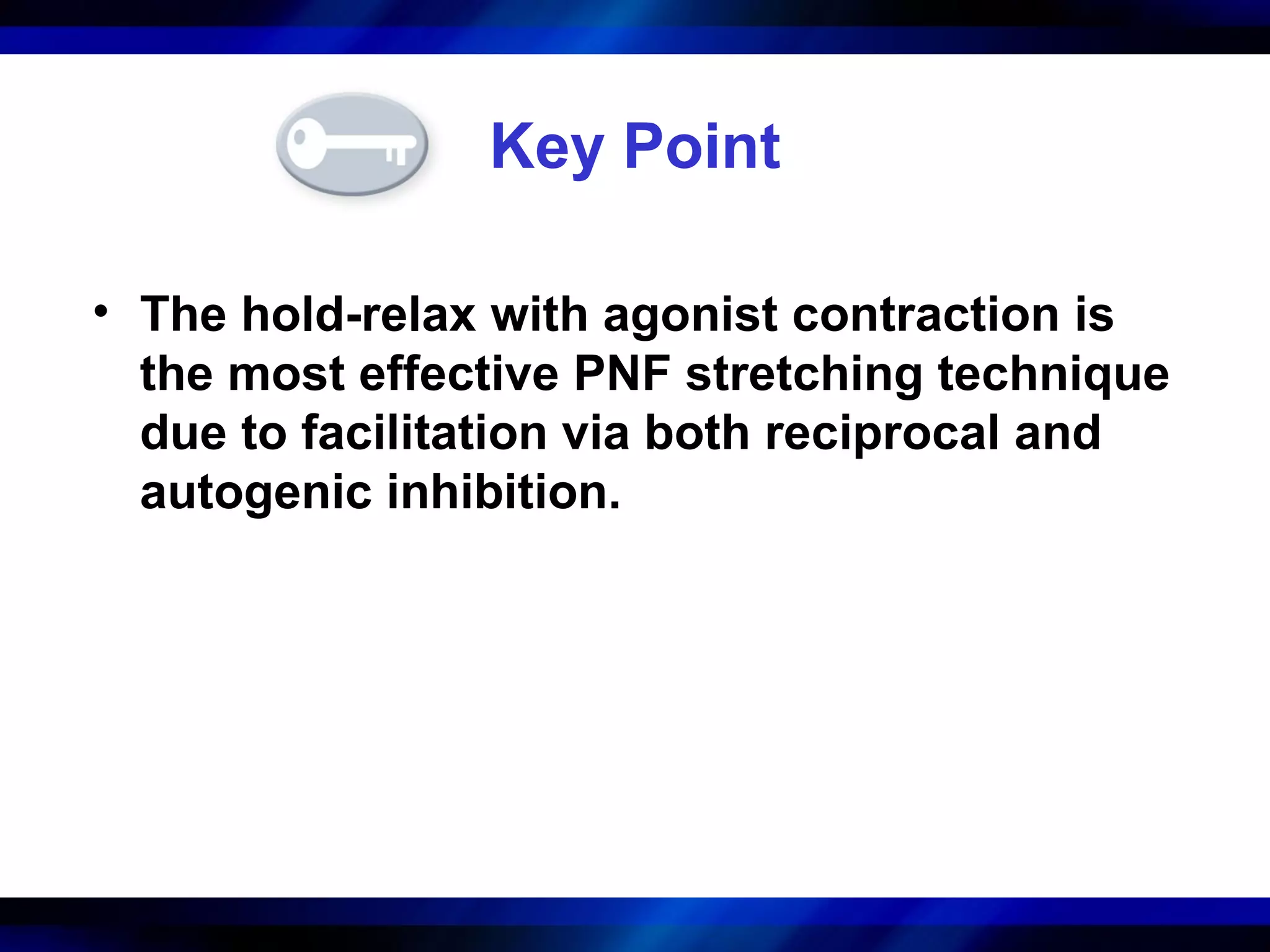 Key Point

• The hold-relax with agonist contraction is the most effective PNF stretching technique due to facilitation via both reciprocal and autogenic inhibition.